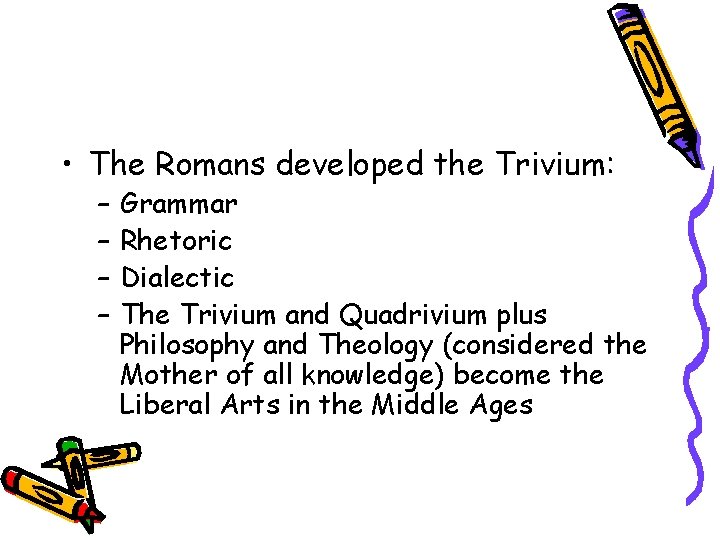 • The Romans developed the Trivium:
– Grammar
– Rhetoric
– Dialectic
– The Trivium and Quadrivium plus Philosophy and Theology (considered the Mother of all knowledge) become the Liberal Arts in the Middle Ages